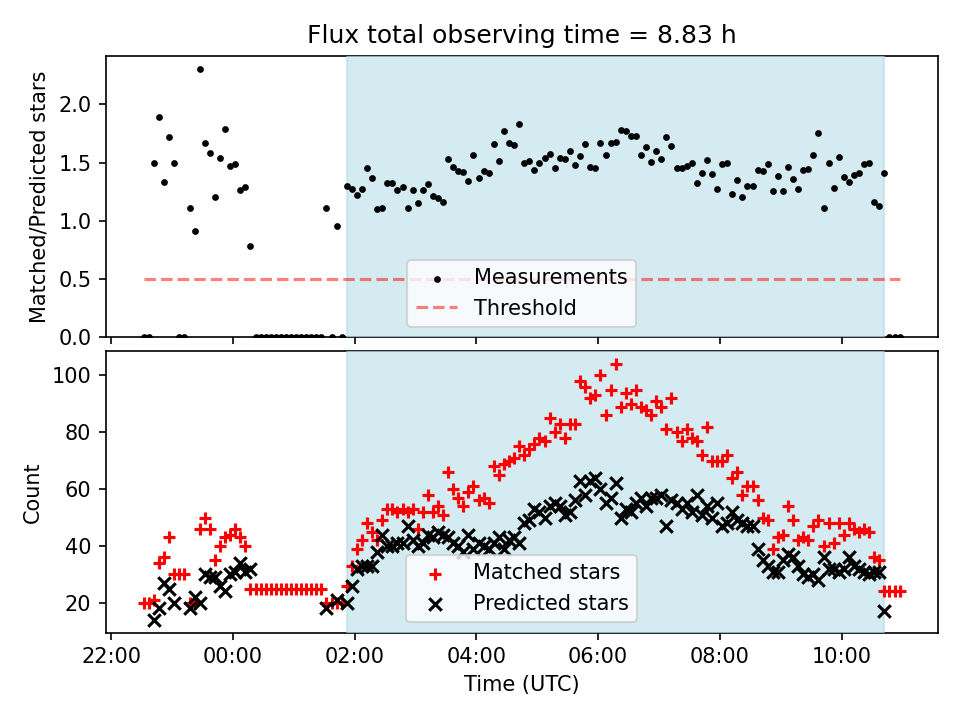 Flux total observing time = 8.83 h

Matched/Predicted stars

2.0
1.5
1.0
0.5
0.0

Measurements
Threshold

Count

100
80
60
40
20

Matched stars
Predicted stars

22:00
00:00
02:00
04:00
06:00
08:00
10:00

Time (UTC)